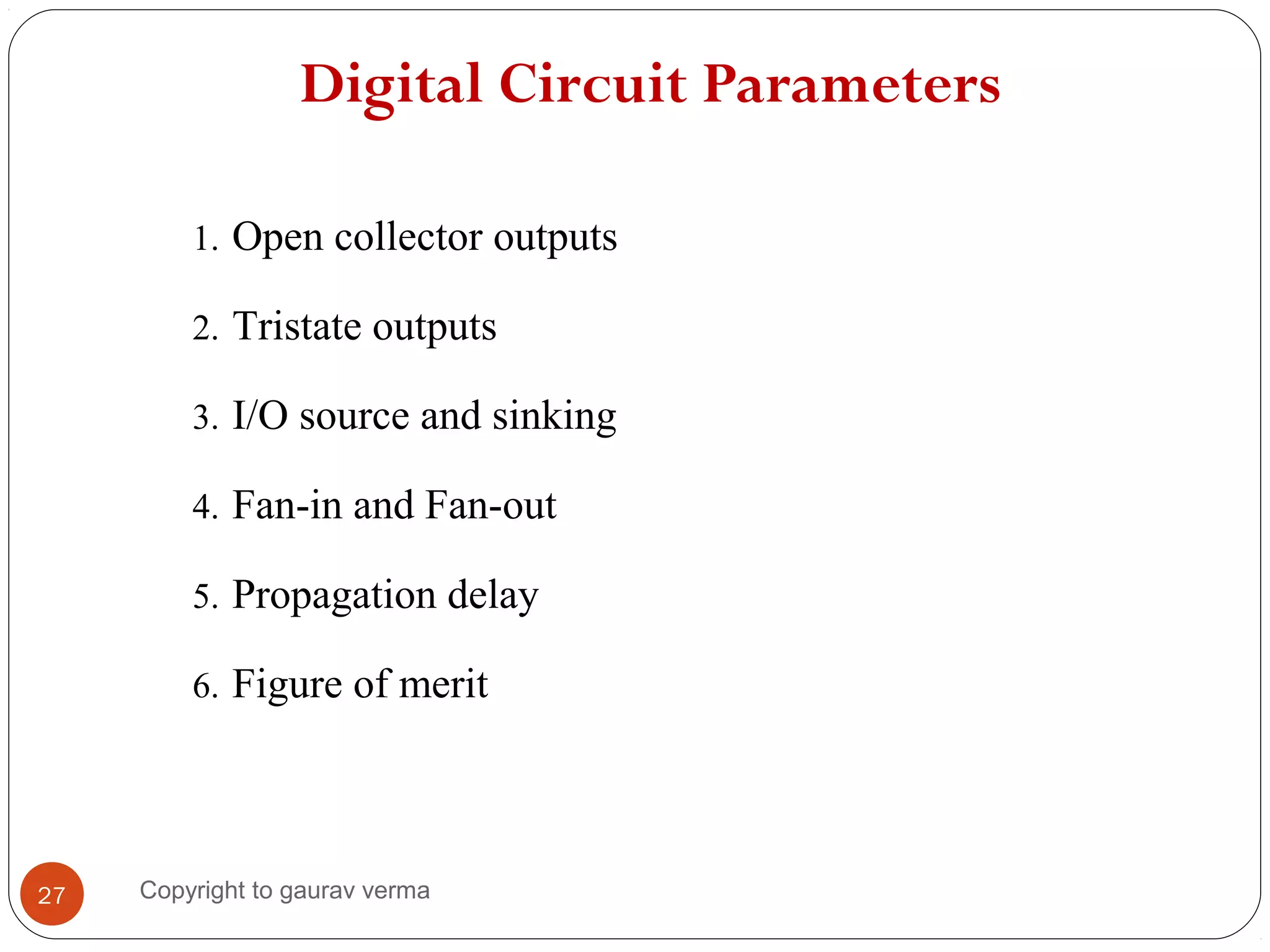 Digital Circuit Parameters

1. Open collector outputs

2. Tristate outputs

3. I/O source and sinking

4. Fan-in and Fan-out

5. Propagation delay

6. Figure of merit

27

Copyright to gaurav verma